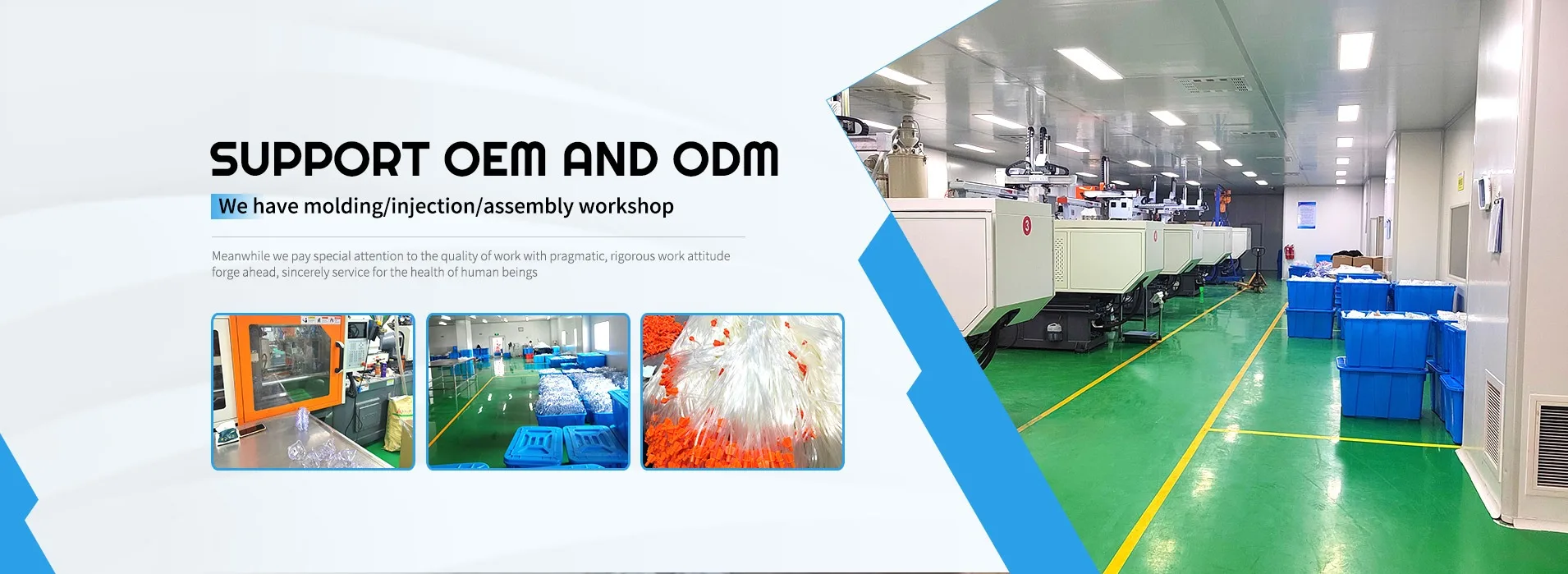 SUPPORT OEM AND ODM

We have molding/injection/assembly workshop

Meanwhile we pay special attention to the quality of work with pragmatic, rigorous work attitude forge ahead, sincerely service for the health of human beings

3